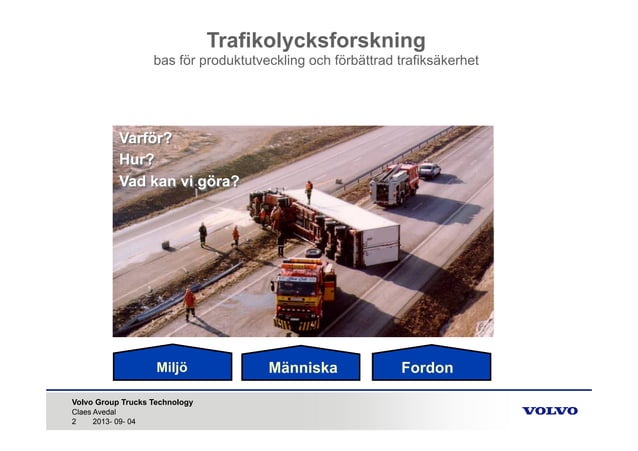 Trafikolycksforskning
bas för produktutveckling och förbättrad trafiksäkerhet

Varför?
Hur?
Vad kan vi göra?

Miljö

Människa

Fordon

Volvo Group Trucks Technology
Claes Avedal
2 2013- 09- 04

VOLVO